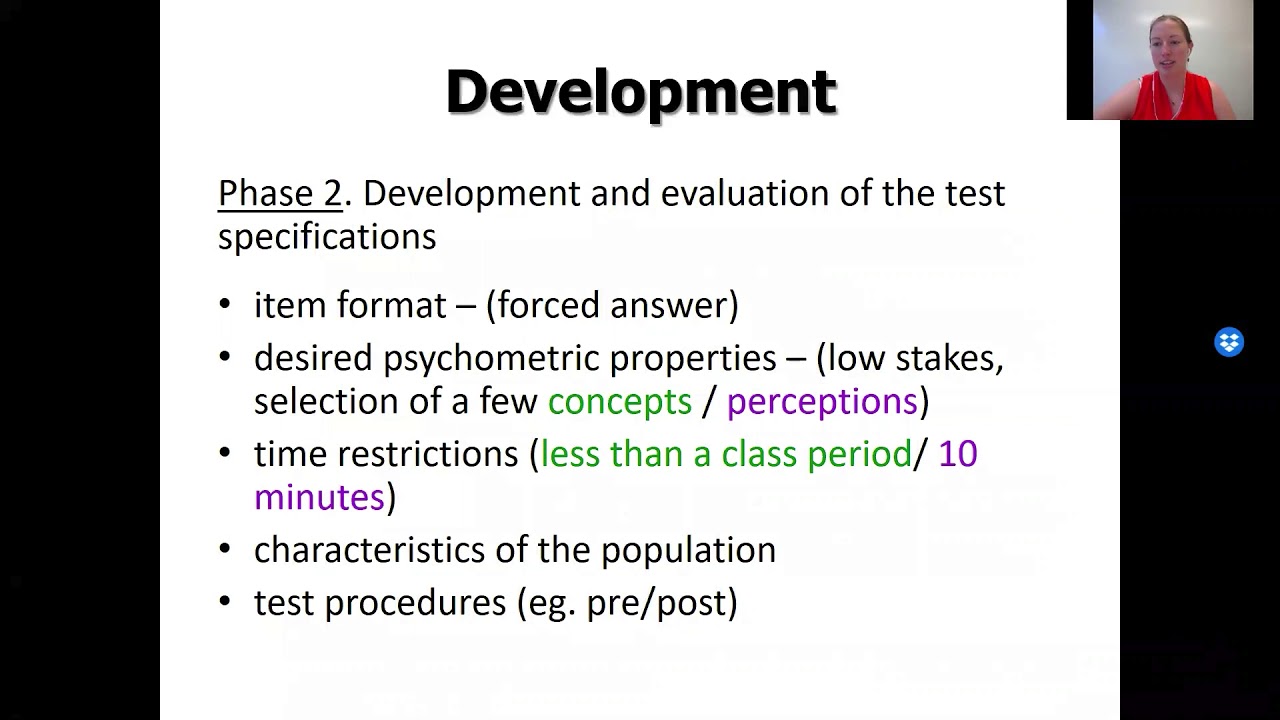 Development

Phase 2. Development and evaluation of the test specifications

• item format – (forced answer)
• desired psychometric properties – (low stakes, selection of a few concepts / perceptions)
• time restrictions (less than a class period/ 10 minutes)
• characteristics of the population
• test procedures (eg. pre/post)